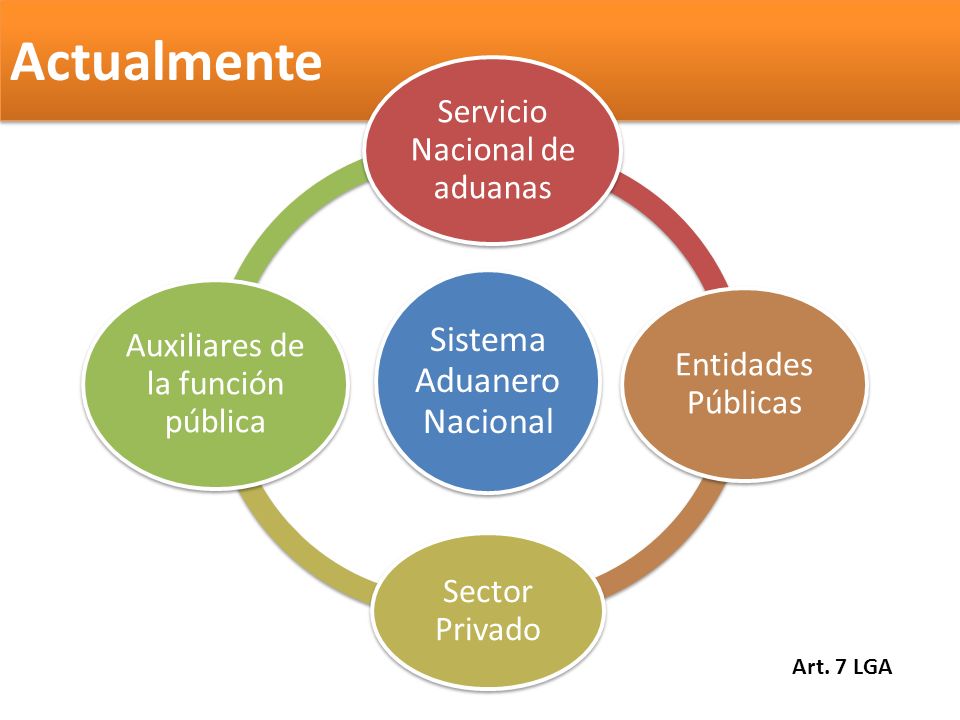 Actualmente

Servicio Nacional de aduanas

Auxiliares de la función pública

Sistema Aduanero Nacional

Entidades Públicas

Sector Privado

Art. 7 LGA